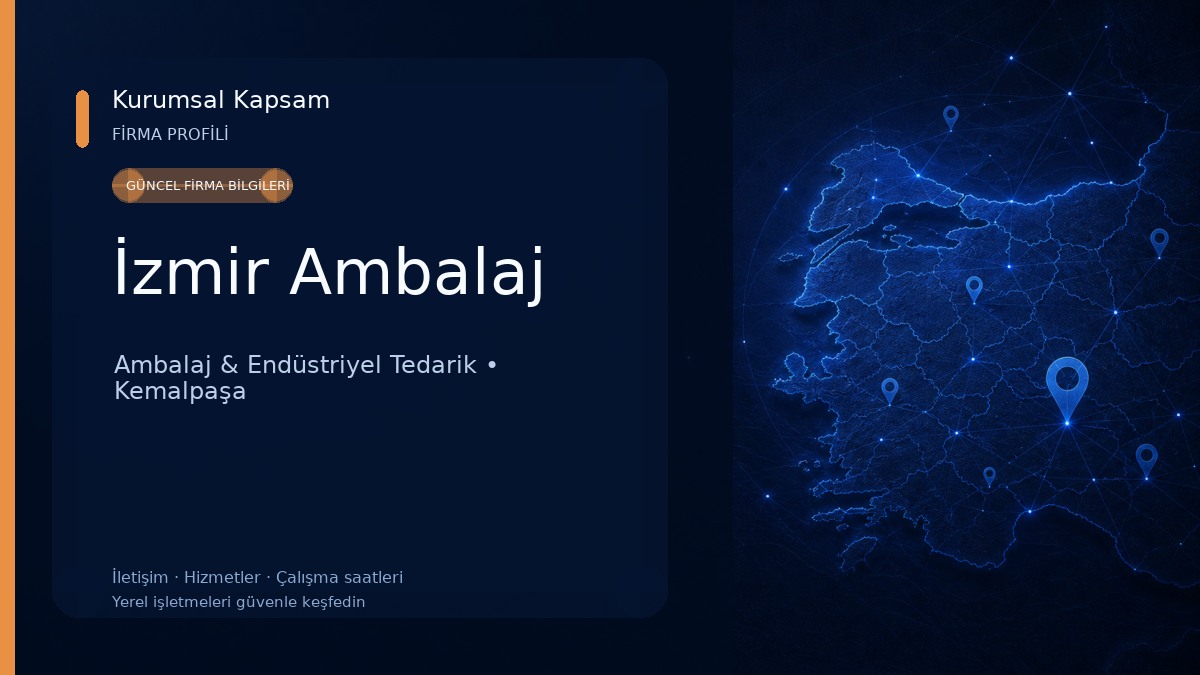 Kurumsal Kapsam
FİRMA PROFİLİ

GÜNCEL FİRMA BİLGİLERİ

İzmir Ambalaj

Ambalaj & Endüstriyel Tedarik • Kemalpaşa

İletişim · Hizmetler · Çalışma saatleri
Yerel işletmeleri güvenle keşfedin